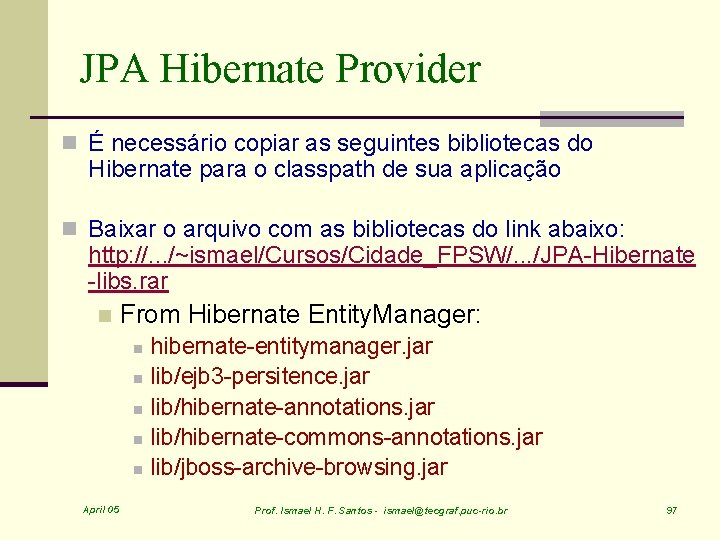 JPA Hibernate Provider

É necessário copiar as seguintes bibliotecas do Hibernate para o classpath de sua aplicação

Baixar o arquivo com as bibliotecas do link abaixo: http://.../~ismael/Cursos/Cidade_FPSW/.../JPA-Hibernate-libs.rar

From Hibernate EntityManager:

hibernate-entitymanager.jar

lib/ejb3-persitence.jar

lib/hibernate-annotations.jar

lib/hibernate-commons-annotations.jar

lib/jboss-archive-browsing.jar

April 05

Prof. Ismael H. F. Santos - ismael@tecgraf.puc-rio.br

97